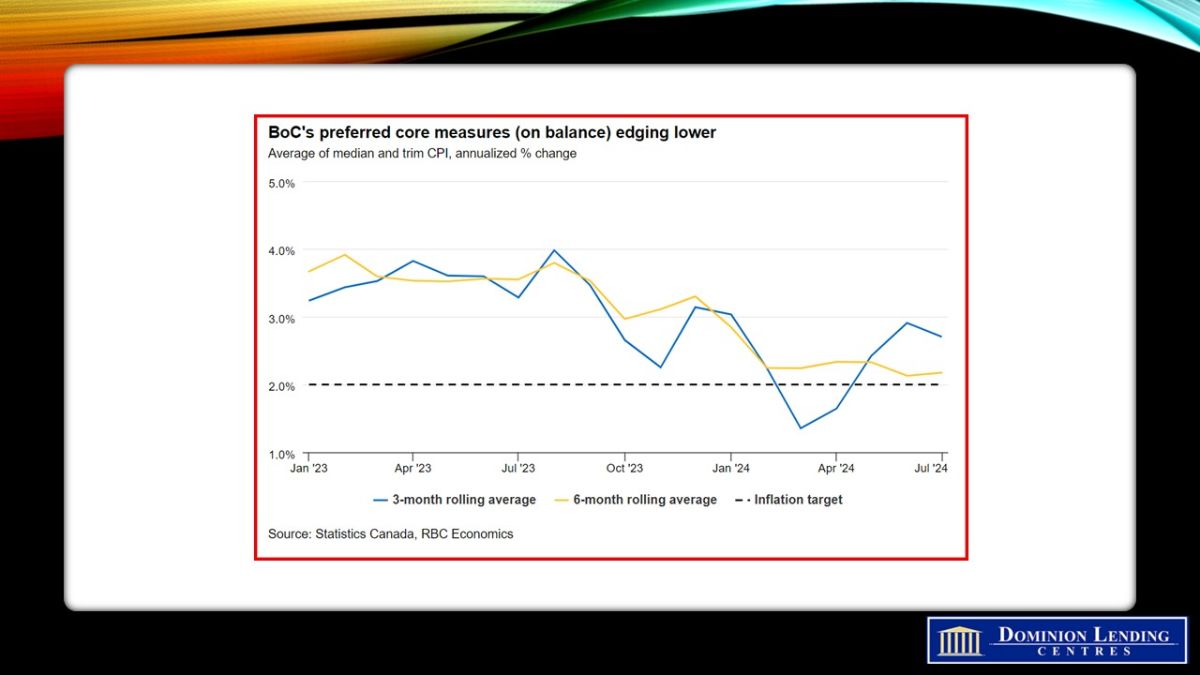 BoC's preferred core measures (on balance) edging lower

Average of median and trim CPI, annualized % change

5.0%
4.0%
3.0%
2.0%
1.0%

Jan '23
Apr '23
Jul '23
Oct '23
Jan '24
Apr '24
Jul '24

3-month rolling average
6-month rolling average
Inflation target

Source: Statistics Canada, RBC Economics

DOMINION LENDING CENTRES